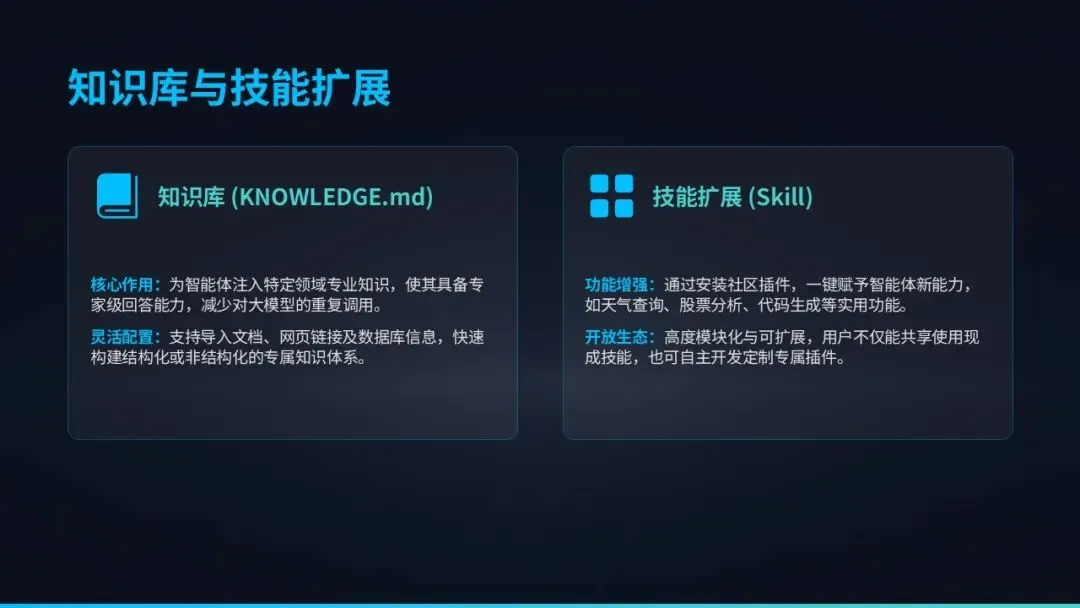 知识库与技能扩展

知识库 (KNOWLEDGE.md)

核心作用：为智能体注入特定领域专业知识，使其具备专家级回答能力，减少对大模型的重复调用。

灵活配置：支持导入文档、网页链接及数据库信息，快速构建结构化或非结构化的专属知识体系。

技能扩展 (Skill)

功能增强：通过安装社区插件，一键赋予智能体新能力，如天气查询、股票分析、代码生成等实用功能。

开放生态：高度模块化与可扩展，用户不仅能共享使用现成技能，也可自主开发定制专属插件。